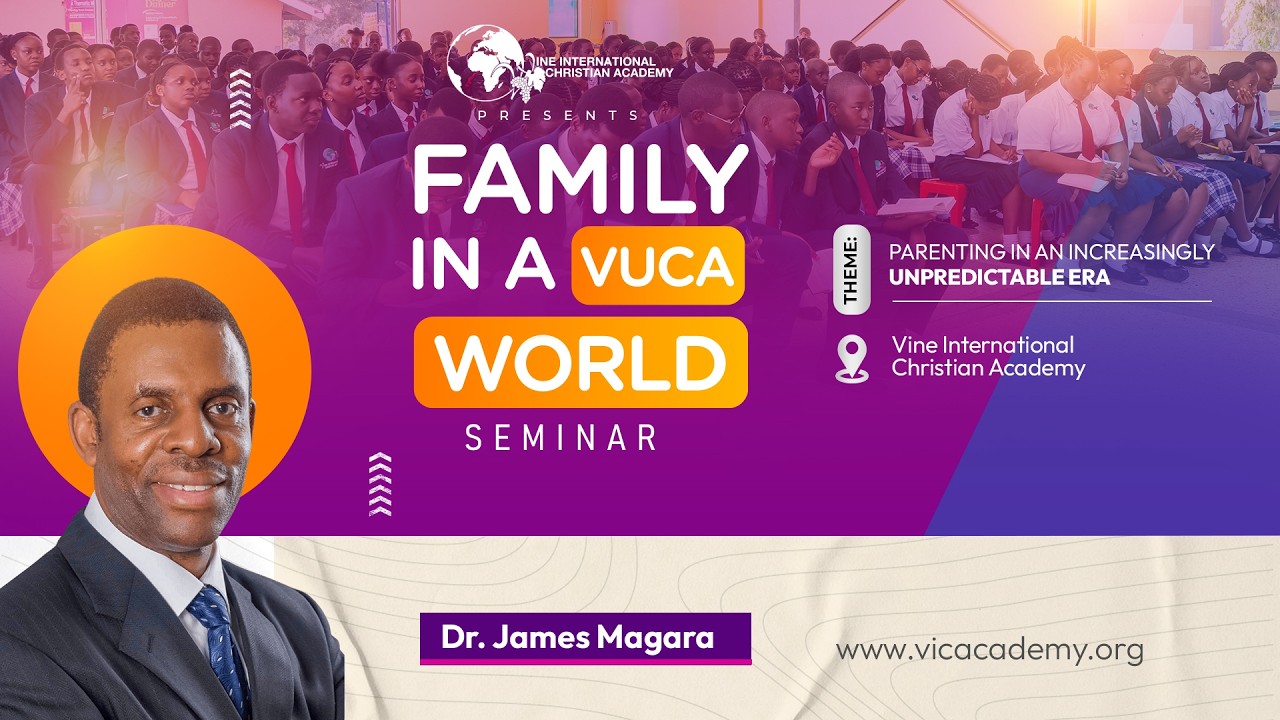 VINE INTERNATIONAL CHRISTIAN ACADEMY

PRESENTS

FAMILY IN A VUCA WORLD

SEMINAR

THEME: PARENTING IN AN INCREASINGLY UNPREDICTABLE ERA

Vine International Christian Academy

Dr. James Magara

www.vicacademy.org